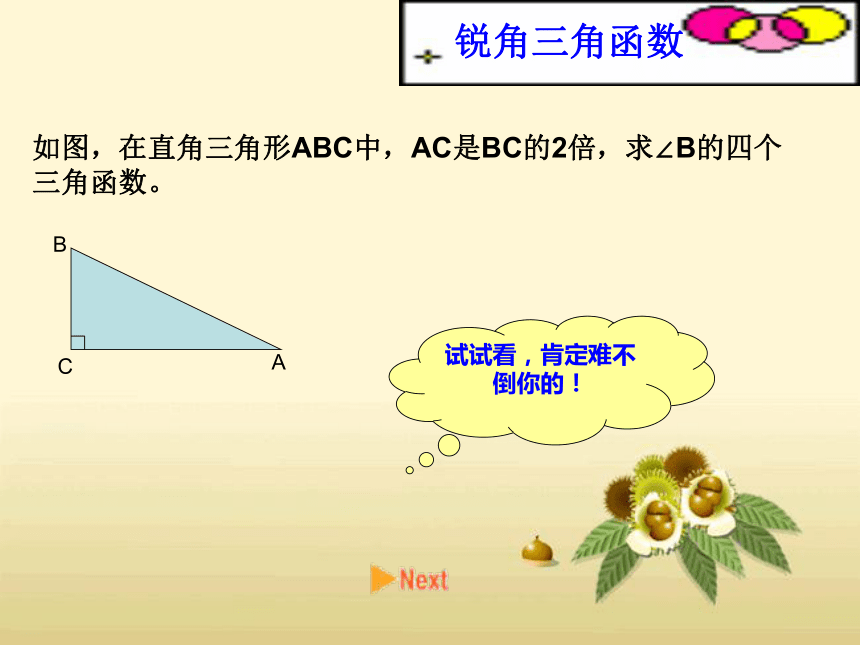 锐角三角函数

如图，在直角三角形ABC中，AC是BC的2倍，求∠B的四个三角函数。

B

C

A

试试看，肯定难不倒你的！

Next